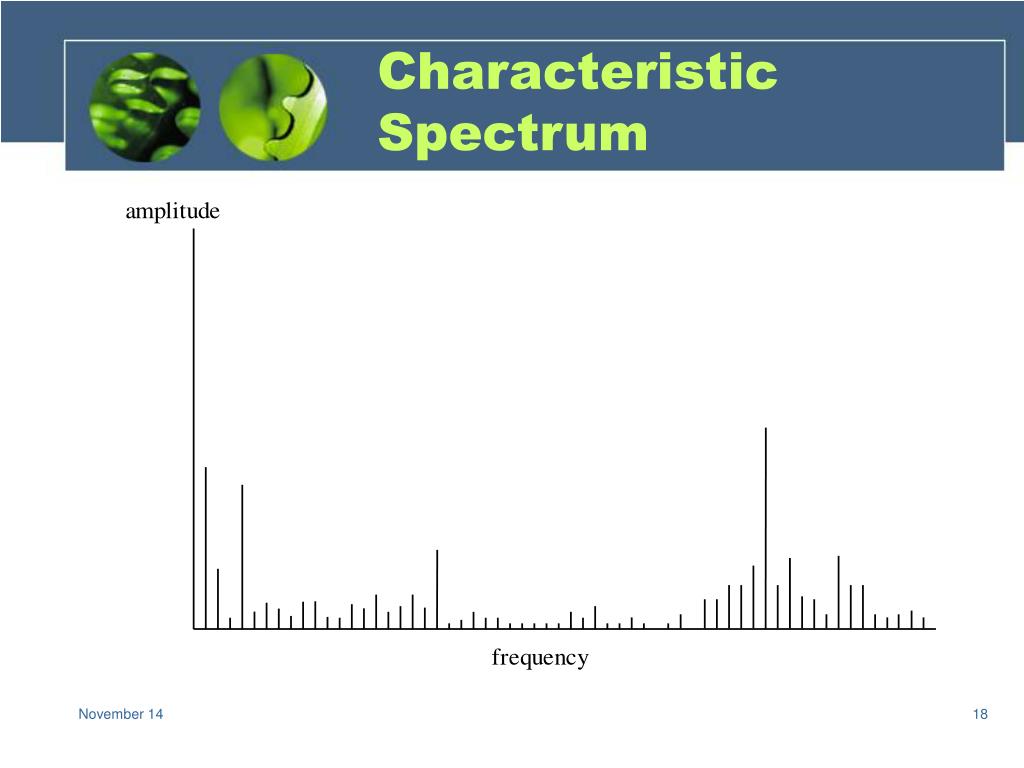 Characteristic Spectrum

amplitude

frequency

November 14

18